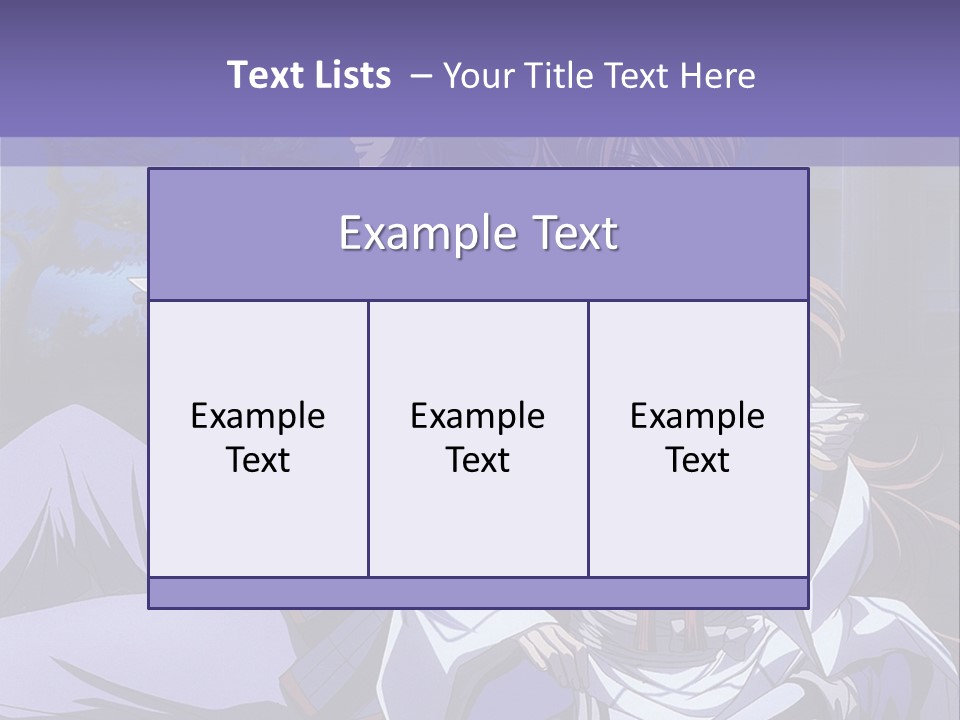 Text Lists – Your Title Text Here

Example Text

Example Text

Example Text

Example Text